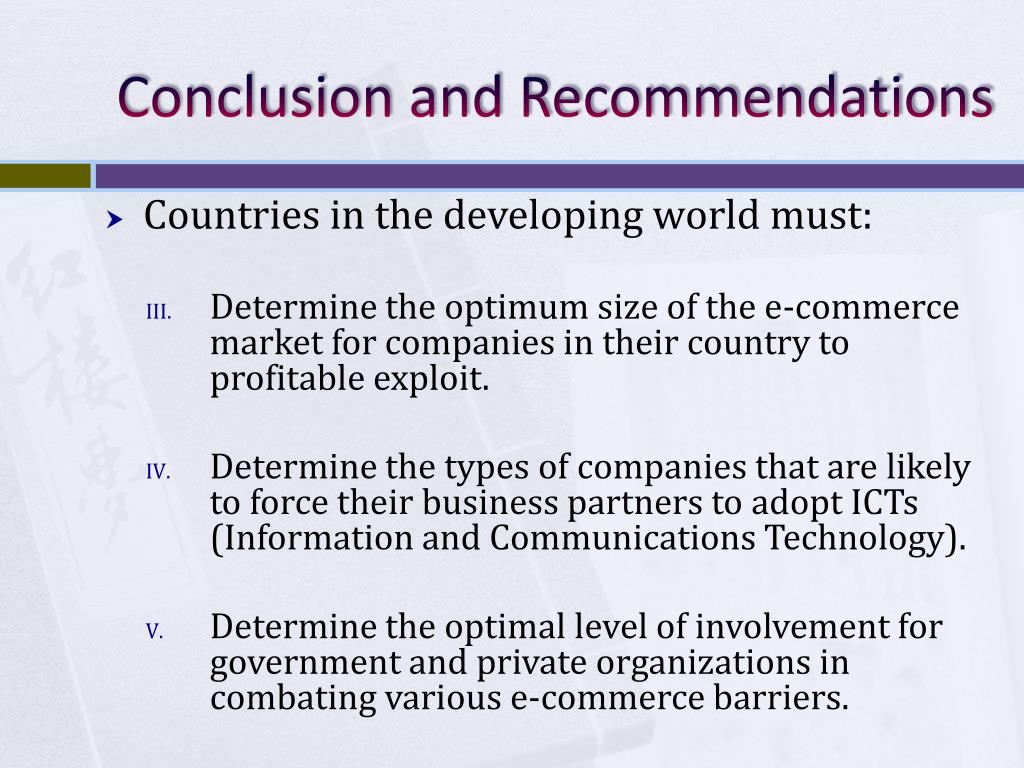 Conclusion and Recommendations

Countries in the developing world must:

III. Determine the optimum size of the e-commerce market for companies in their country to profitable exploit.

IV. Determine the types of companies that are likely to force their business partners to adopt ICTs (Information and Communications Technology).

V. Determine the optimal level of involvement for government and private organizations in combating various e-commerce barriers.